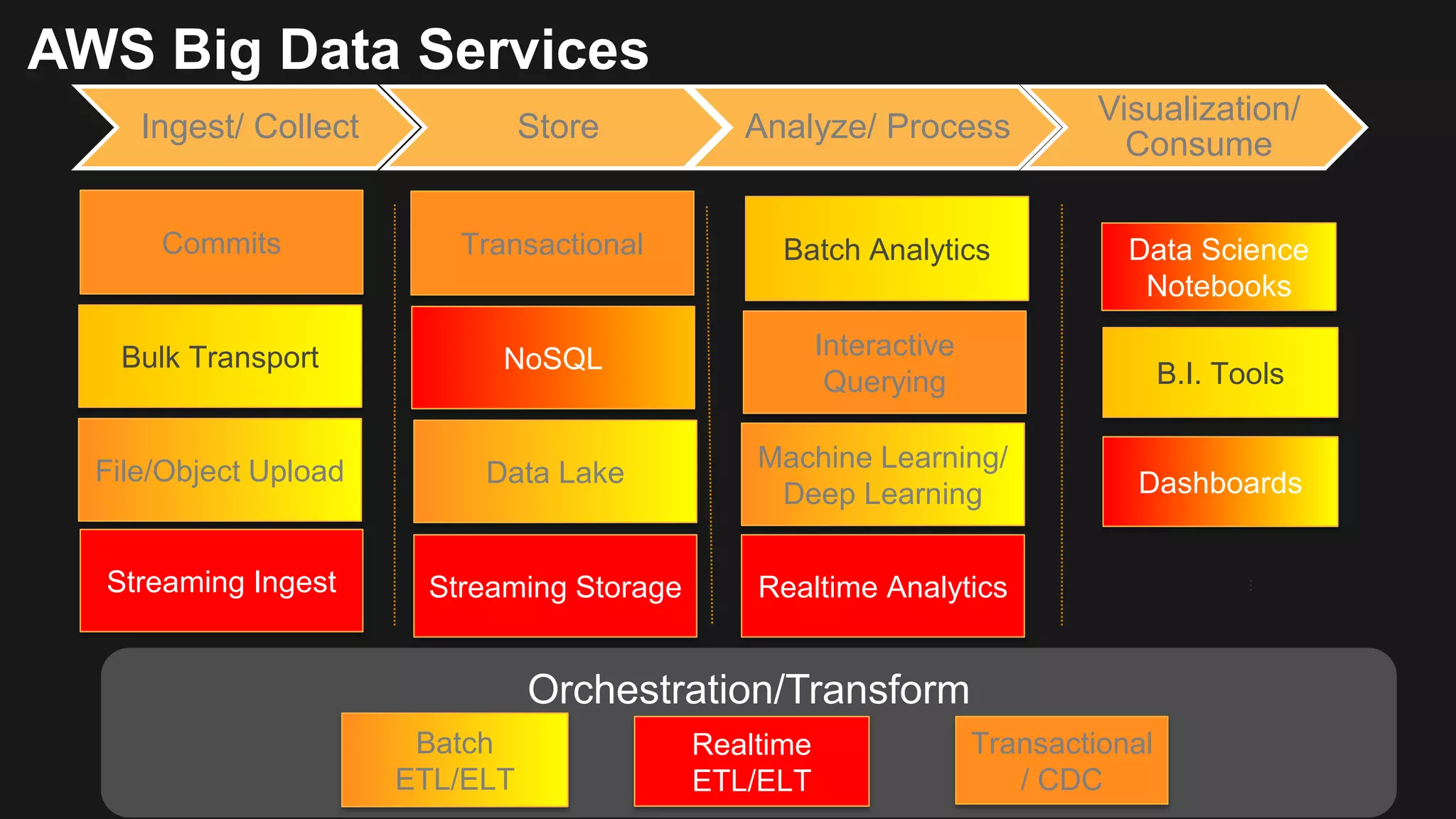 AWS Big Data Services

Ingest/ Collect

Store

Analyze/ Process

Visualization/ Consume

Commits

Bulk Transport

File/Object Upload

Streaming Ingest

Transactional

NoSQL

Data Lake

Streaming Storage

Batch Analytics

Interactive Querying

Machine Learning/ Deep Learning

Realtime Analytics

Data Science Notebooks

B.I. Tools

Dashboards

Orchestration/Transform

Batch ETL/ELT

Realtime ETL/ELT

Transactional / CDC